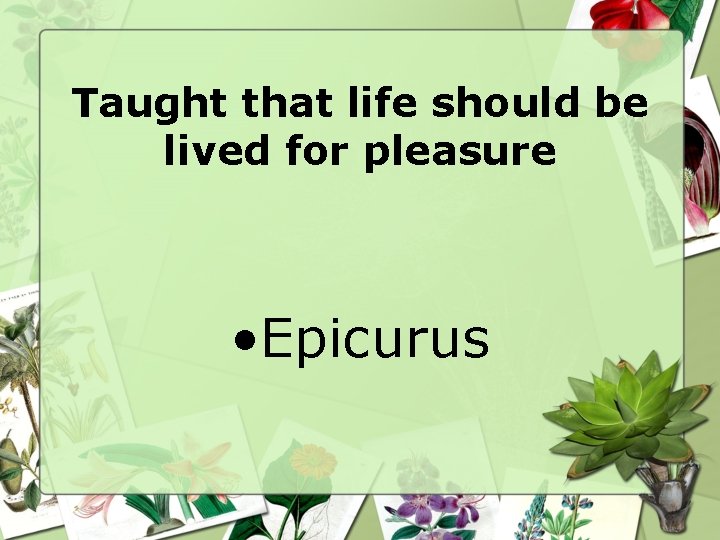 Taught that life should be lived for pleasure

•Epicurus